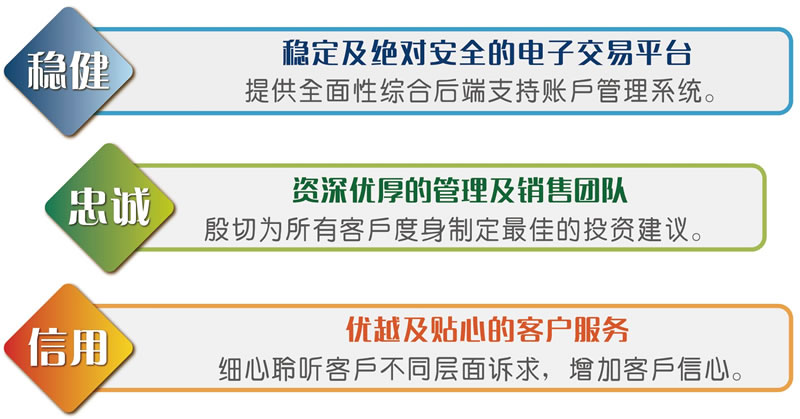 稳健

稳定及绝对安全的电子交易平台
提供全面性综合后端支持账戶管理系统。

忠诚

资深优厚的管理及销售团队
殷切为所有客戶度身制定最佳的投资建议。

信用

优越及贴心的客户服务
细心聆听客戶不同层面诉求，增加客戶信心。